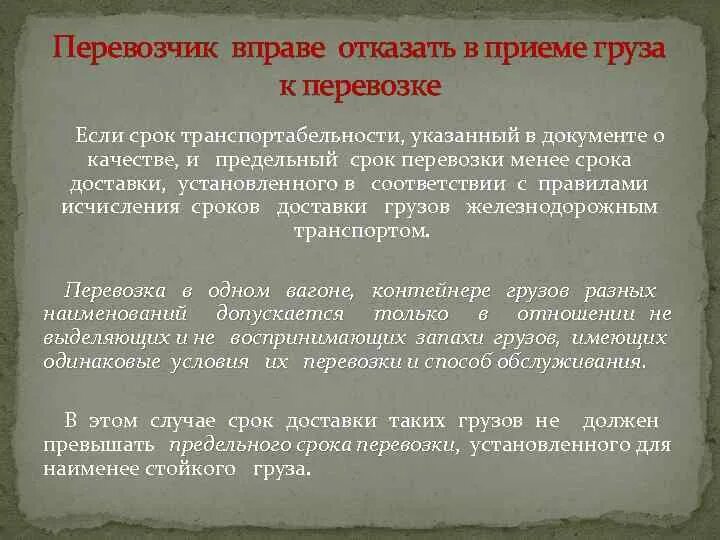 Перевозчик вправе отказать в приеме груза к перевозке

Если срок транспортабельности, указанный в документе о качестве, и предельный срок перевозки менее срока доставки, установленного в соответствии с правилами исчисления сроков доставки грузов железнодорожным транспортом.

Перевозка в одном вагоне, контейнере грузов разных наименований допускается только в отношении не выделяющих и не воспринимающих запахи грузов, имеющих одинаковые условия их перевозки и способ обслуживания.

В этом случае срок доставки таких грузов не должен превышать предельного срока перевозки, установленного для наименее стойкого груза.